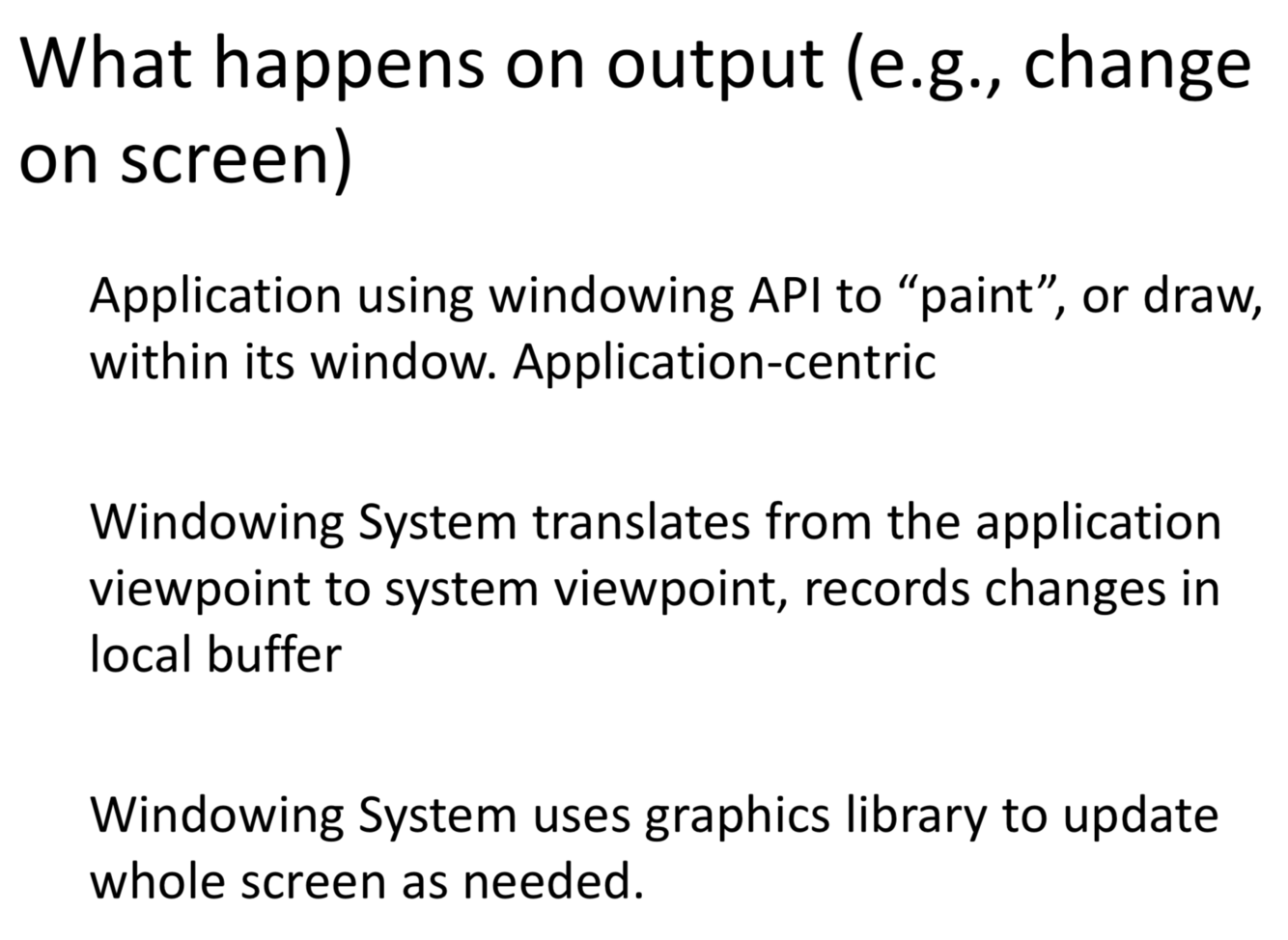 What happens on output (e.g., change on screen)

Application using windowing API to “paint”, or draw, within its window. Application-centric

Windowing System translates from the application viewpoint to system viewpoint, records changes in local buffer

Windowing System uses graphics library to update whole screen as needed.